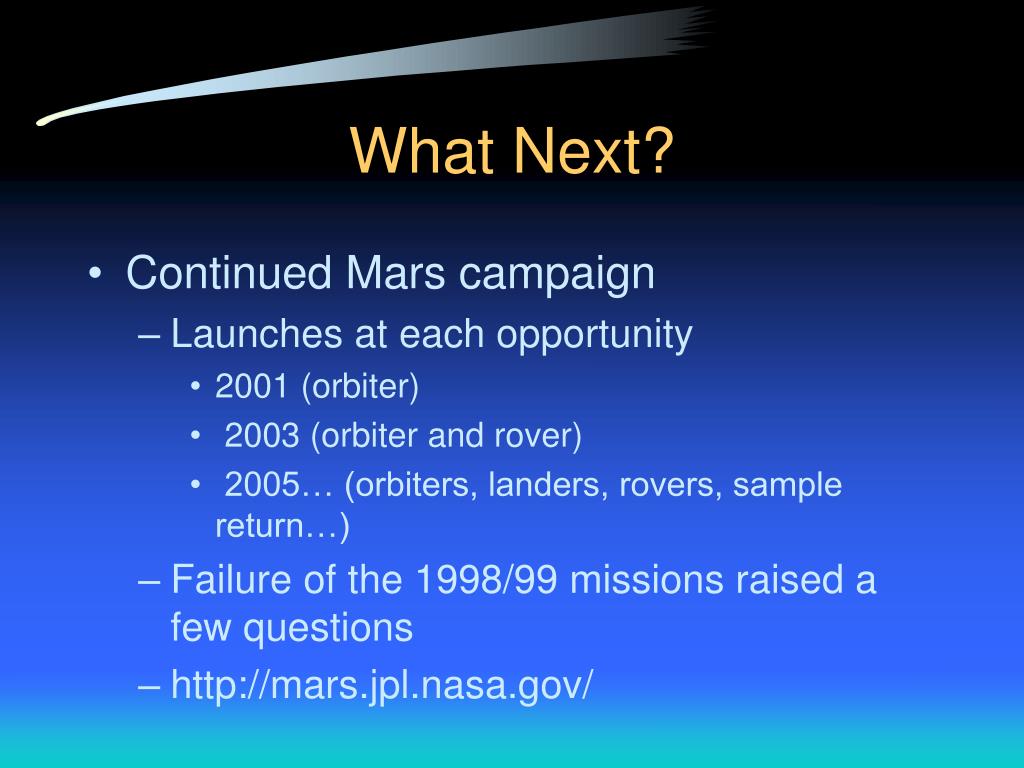 What Next?

• Continued Mars campaign
– Launches at each opportunity
• 2001 (orbiter)
• 2003 (orbiter and rover)
• 2005… (orbiters, landers, rovers, sample return…)
– Failure of the 1998/99 missions raised a few questions
– http://mars.jpl.nasa.gov/